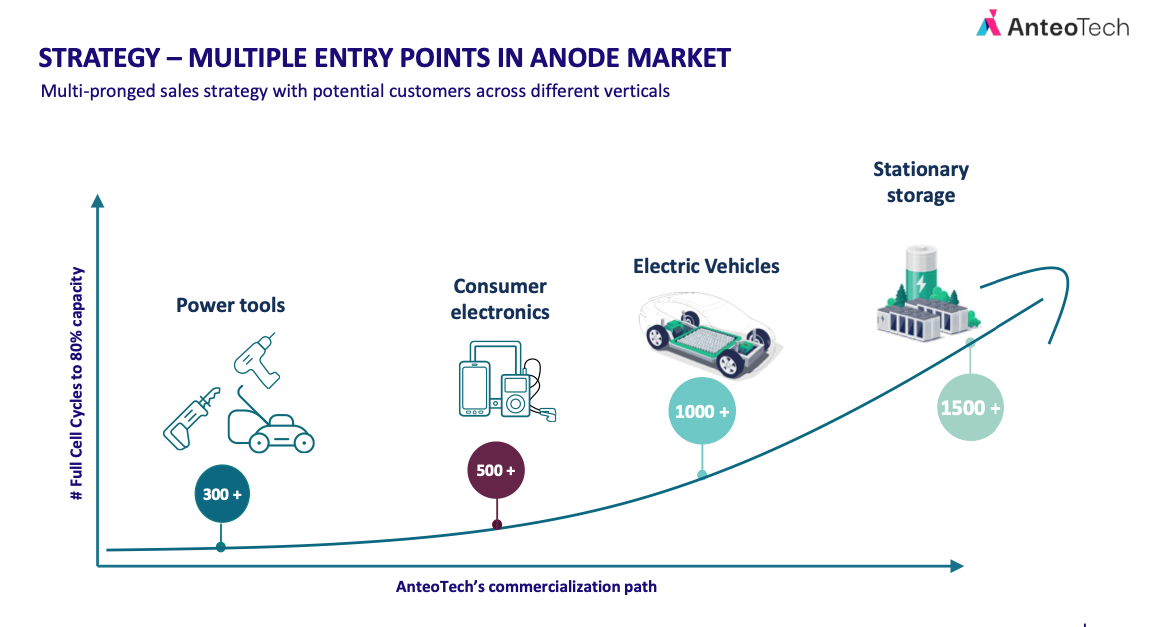 AnteoTech

STRATEGY – MULTIPLE ENTRY POINTS IN ANODE MARKET

Multi-pronged sales strategy with potential customers across different verticals

# Full Cell Cycles to 80% capacity

Power tools

300 +

Consumer electronics

500 +

Electric Vehicles

1000 +

Stationary storage

1500 +

AnteoTech's commercialization path